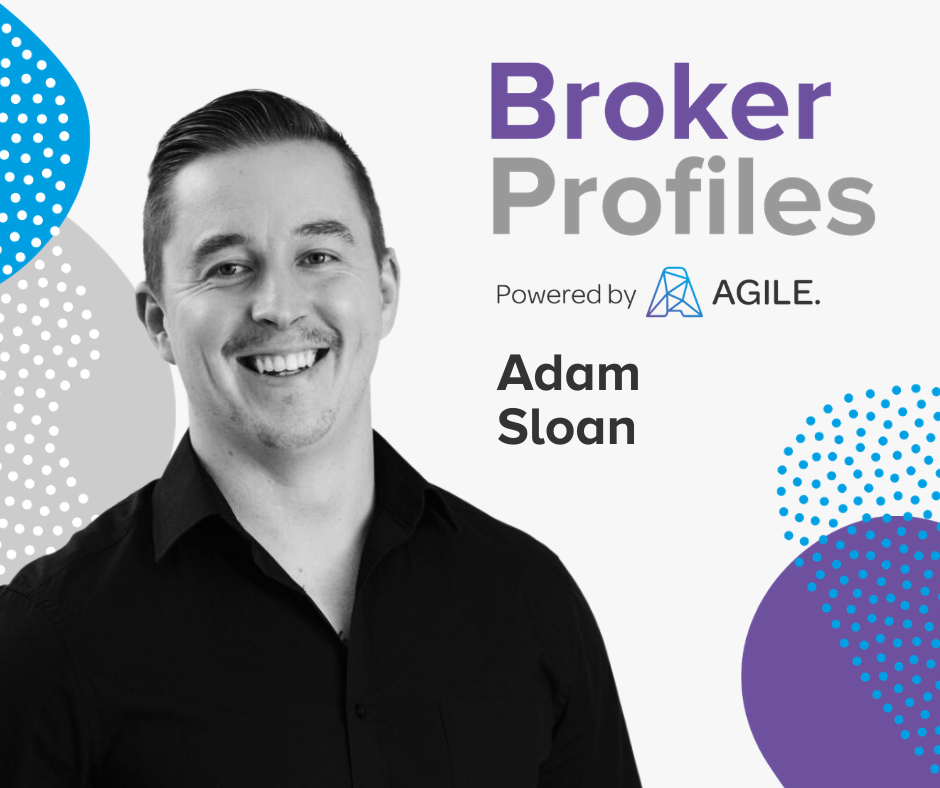 Broker
Profiles

Powered by AGILE.

Adam
Sloan